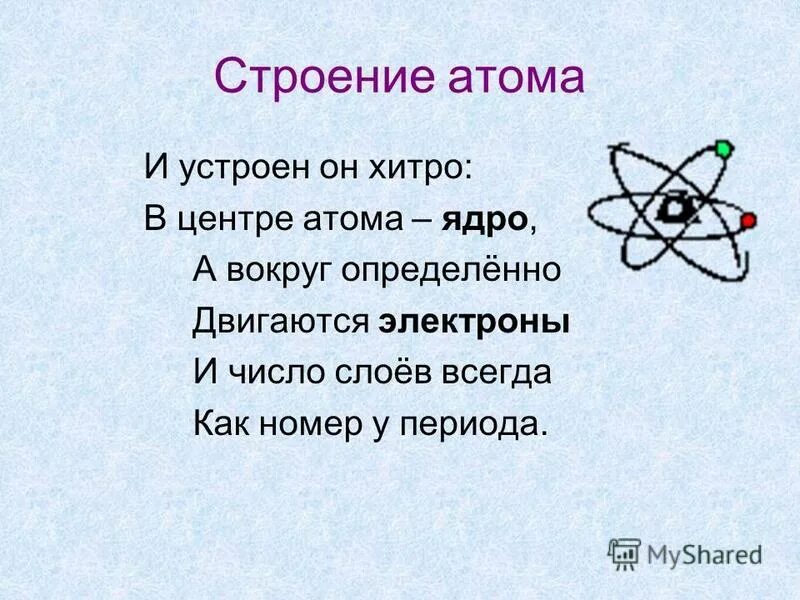 Строение атома

И устроен он хитро:
В центре атома – ядро,
А вокруг определённо
Двигаются электроны
И число слоёв всегда
Как номер у периода.

MyShared